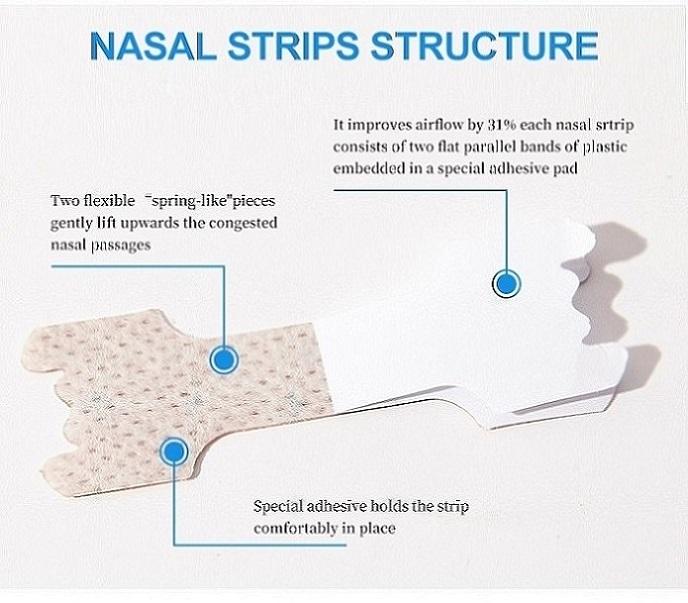 NASAL STRIPS STRUCTURE

It improves airflow by 31% each nasal srtrip consists of two flat parallel bands of plastic embedded in a special adhesive pad

Two flexible "spring-like"pieces gently lift upwards the congested nasal passages

Special adhesive holds the strip comfortably in place